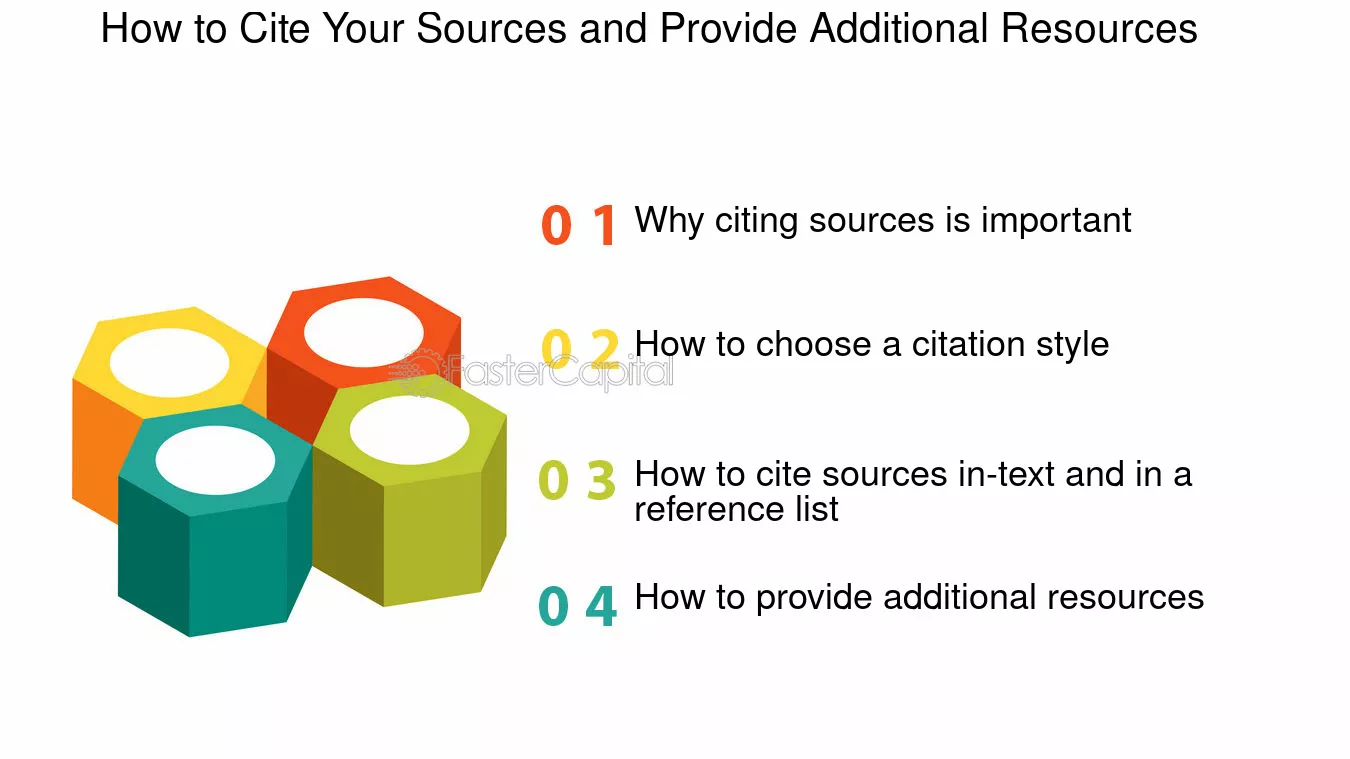 How to Cite Your Sources and Provide Additional Resources

0 1 Why citing sources is important

0 2 How to choose a citation style

0 3 How to cite sources in-text and in a reference list

0 4 How to provide additional resources

FasterCapital